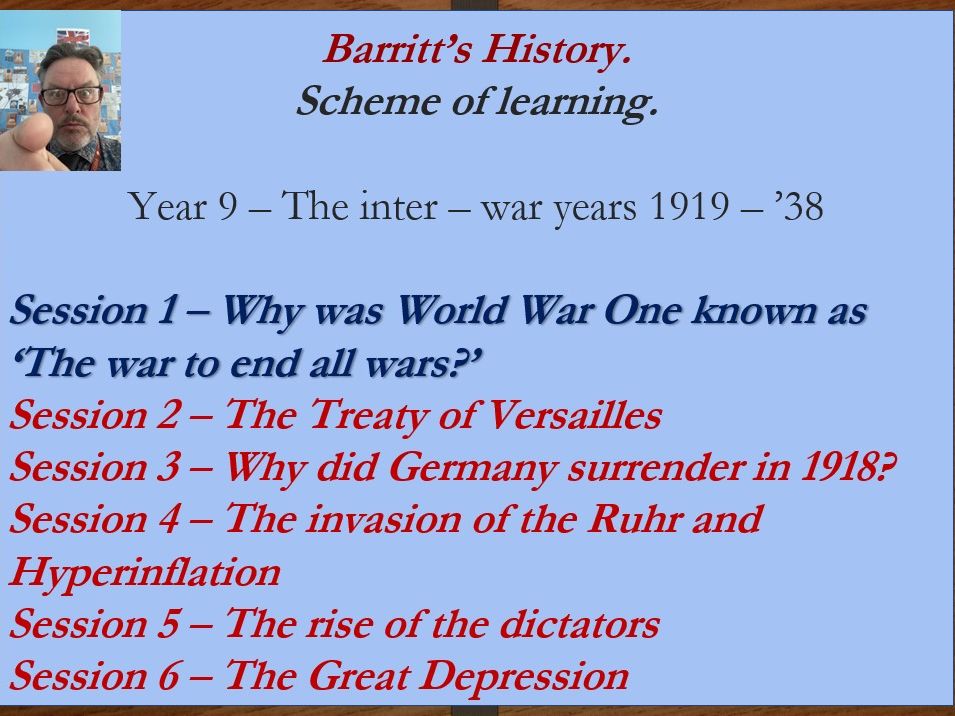 Barritt's History.
Scheme of learning.

Year 9 – The inter – war years 1919 – '38

Session 1 – Why was World War One known as 'The war to end all wars?'
Session 2 – The Treaty of Versailles
Session 3 – Why did Germany surrender in 1918?
Session 4 – The invasion of the Ruhr and Hyperinflation
Session 5 – The rise of the dictators
Session 6 – The Great Depression